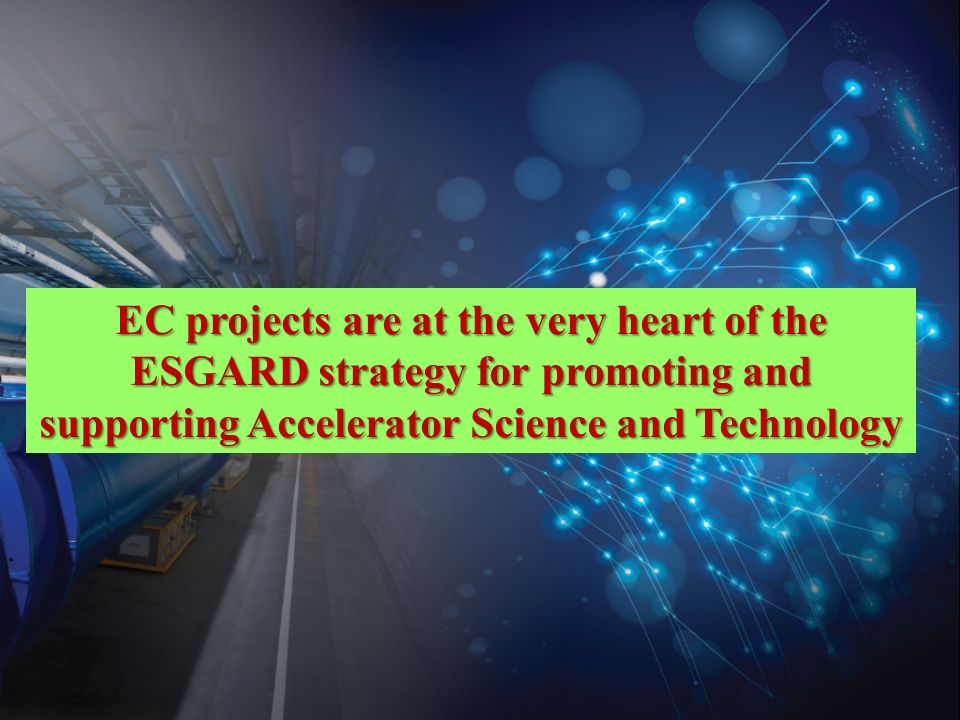 EC projects are at the very heart of the ESGARD strategy for promoting and supporting Accelerator Science and Technology